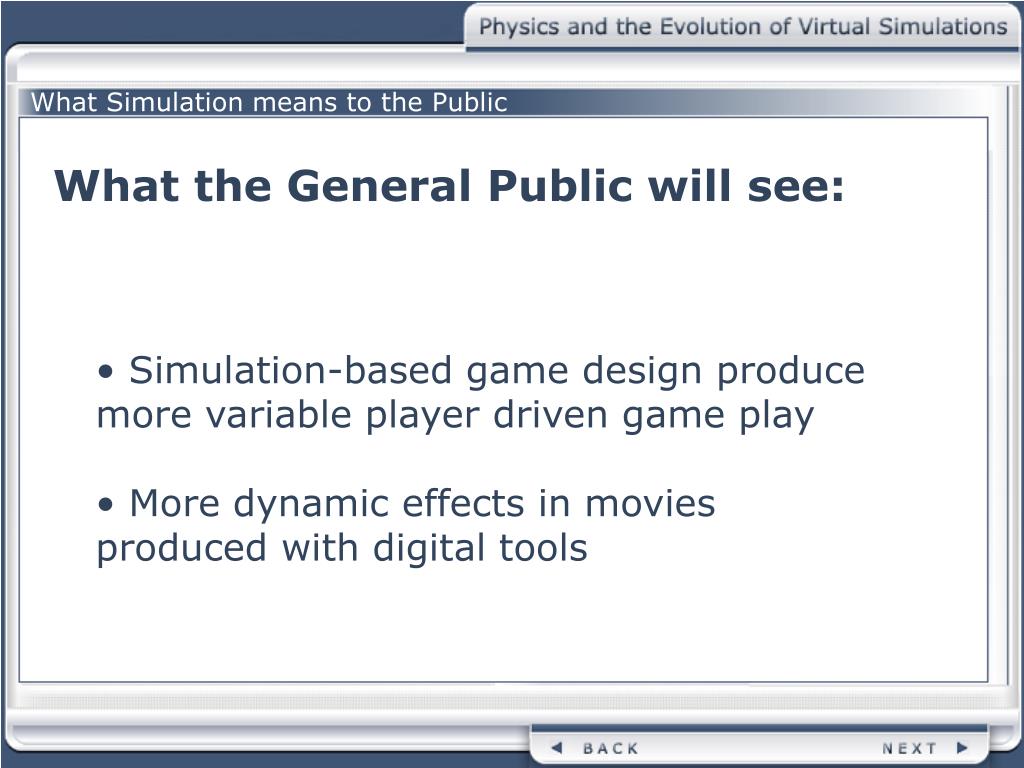 Physics and the Evolution of Virtual Simulations

What Simulation means to the Public

What the General Public will see:

• Simulation-based game design produce more variable player driven game play

• More dynamic effects in movies produced with digital tools

BACK

NEXT